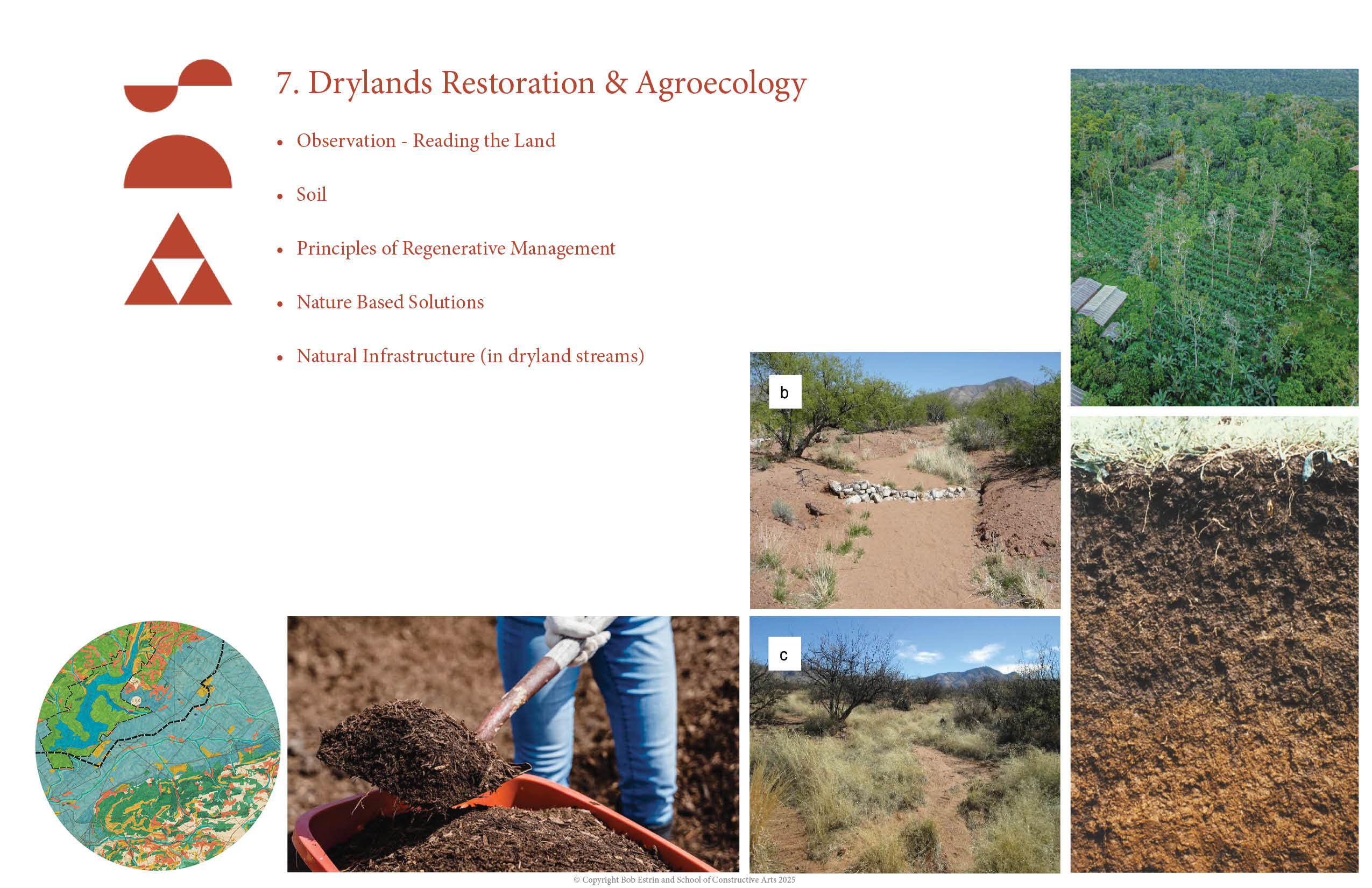 7. Drylands Restoration & Agroecology

• Observation - Reading the Land

• Soil

• Principles of Regenerative Management

• Nature Based Solutions

• Natural Infrastructure (in dryland streams)

b

c

© Copyright Bob Estrin and School of Constructive Arts 2025